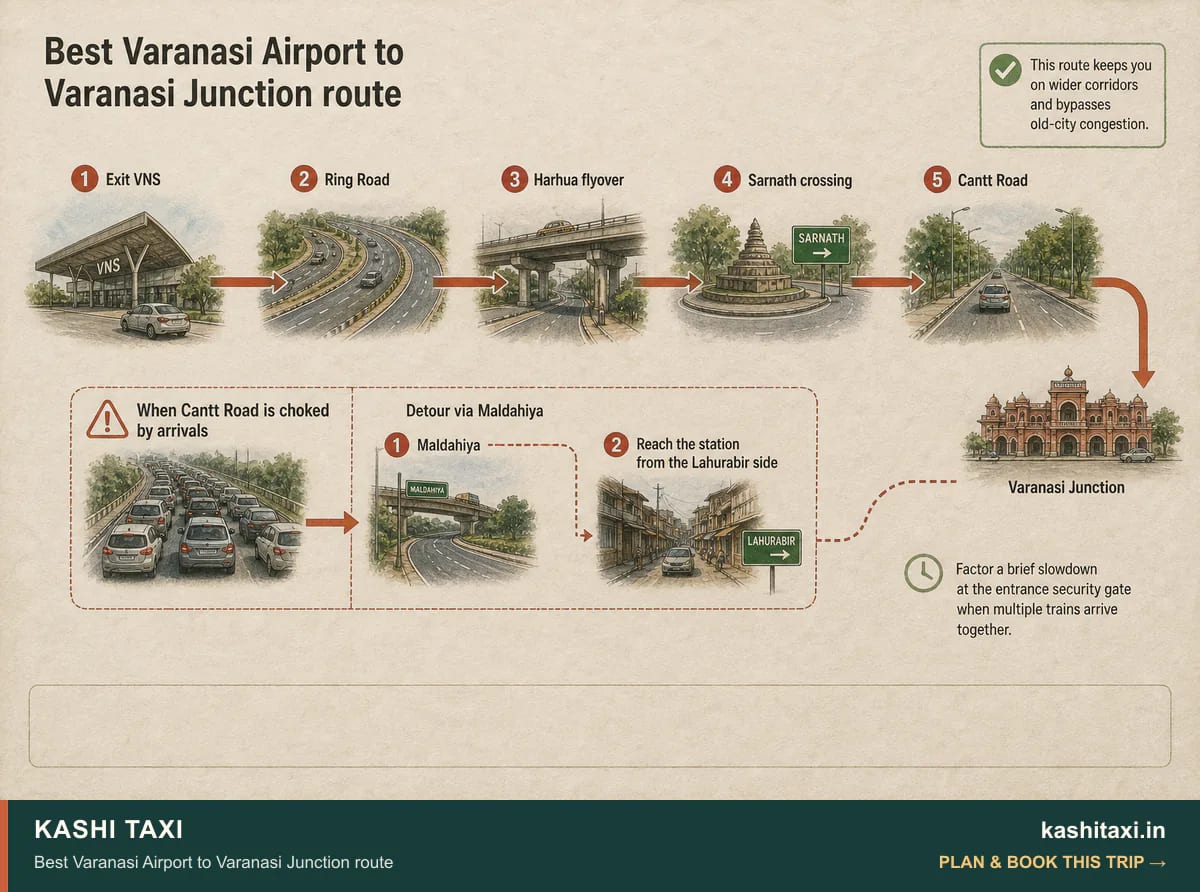 Best Varanasi Airport to Varanasi Junction route

This route keeps you on wider corridors and bypasses old-city congestion.

1 Exit VNS

VNS

2 Ring Road

3 Harhua flyover

4 Sarnath crossing

SARNATH →

5 Cantt Road

When Cantt Road is choked by arrivals

Detour via Maldahiya

1 Maldahiya

MALDAHIYA

2 Reach the station from the Lahurabir side

LAHURABIR →

Varanasi Junction

Factor a brief slowdown at the entrance security gate when multiple trains arrive together.

KASHI TAXI
Best Varanasi Airport to Varanasi Junction route

kashitaxi.in
PLAN & BOOK THIS TRIP →